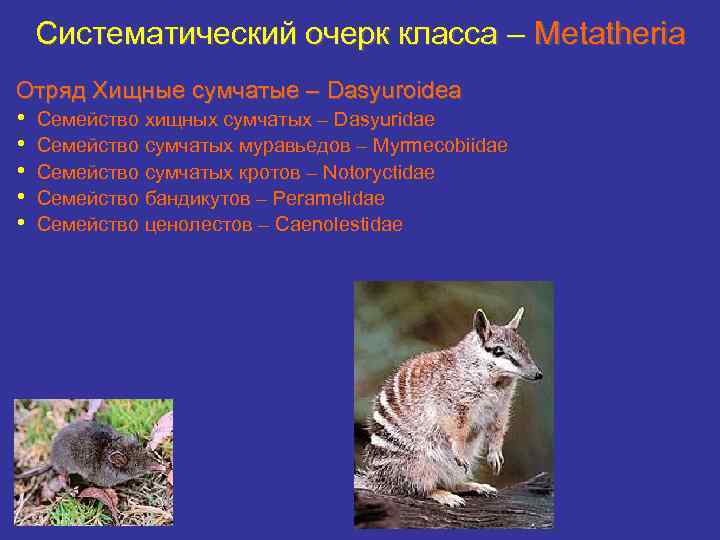 Систематический очерк класса – Metatheria

Отряд Хищные сумчатые – Dasyuroidea

• Семейство хищных сумчатых – Dasyuridae
• Семейство сумчатых муравьедов – Myrmecobiidae
• Семейство сумчатых кротов – Notoryctidae
• Семейство бандикутов – Peramelidae
• Семейство ценолестов – Caenolestidae